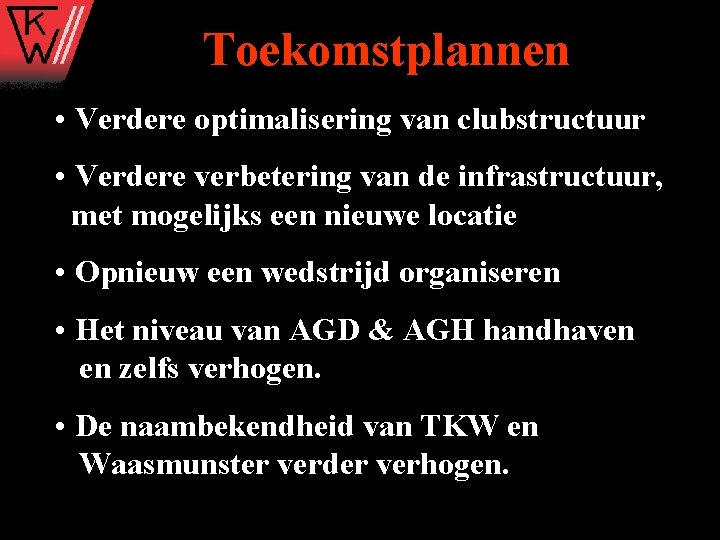 TKW

Toekomstplannen

• Verdere optimalisering van clubstructuur

• Verdere verbetering van de infrastructuur, met mogelijks een nieuwe locatie

• Opnieuw een wedstrijd organiseren

• Het niveau van AGD & AGH handhaven en zelfs verhogen.

• De naambekendheid van TKW en Waasmunster verder verhogen.